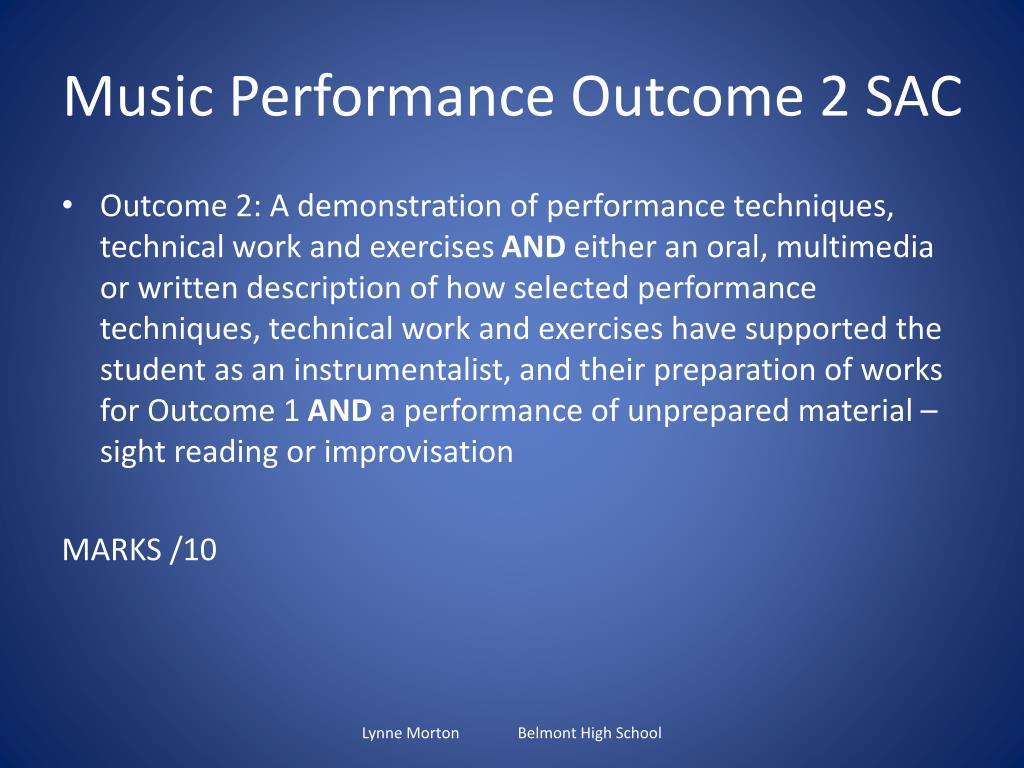 Music Performance Outcome 2 SAC

• Outcome 2: A demonstration of performance techniques, technical work and exercises AND either an oral, multimedia or written description of how selected performance techniques, technical work and exercises have supported the student as an instrumentalist, and their preparation of works for Outcome 1 AND a performance of unprepared material – sight reading or improvisation

MARKS /10

Lynne Morton Belmont High School